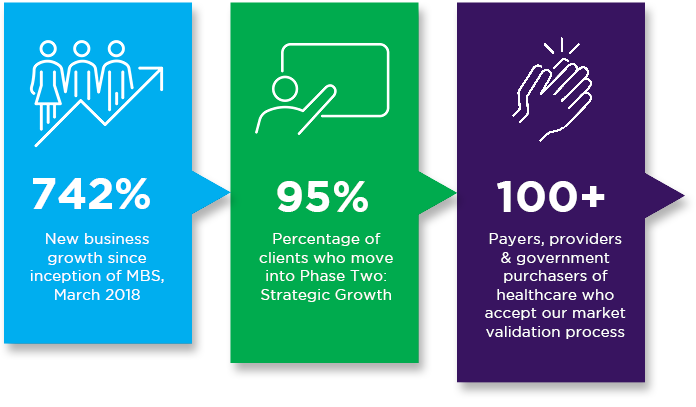 742%

New business growth since inception of MBS, March 2018

95%

Percentage of clients who move into Phase Two: Strategic Growth

100+

Payers, providers & government purchasers of healthcare who accept our market validation process